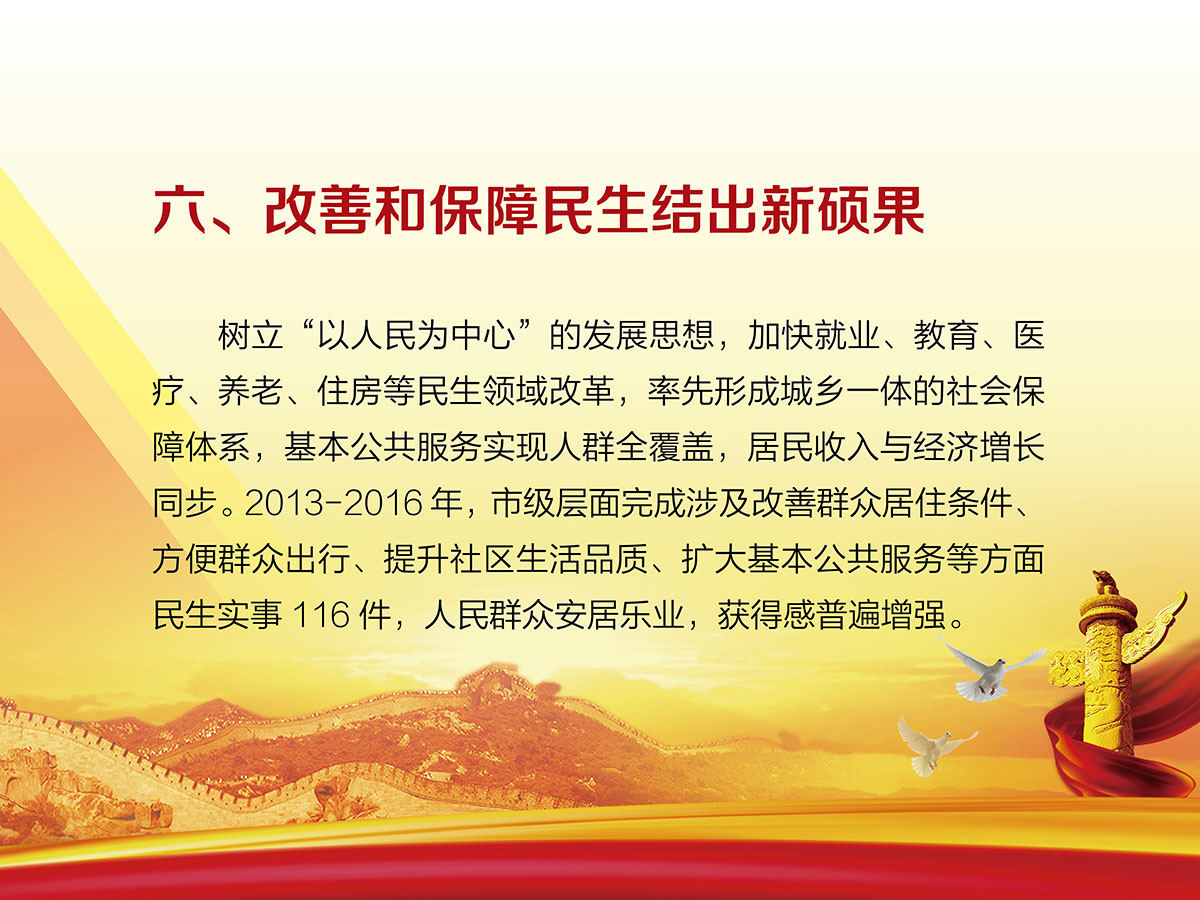 六、改善和保障民生结出新硕果

树立“以人民为中心”的发展思想，加快就业、教育、医疗、养老、住房等民生领域改革，率先形成城乡一体的社会保障体系，基本公共服务实现人群全覆盖，居民收入与经济增长同步。2013-2016 年，市级层面完成涉及改善群众居住条件、方便群众出行、提升社区生活品质、扩大基本公共服务等方面民生实事 116 件，人民群众安居乐业，获得感普遍增强。